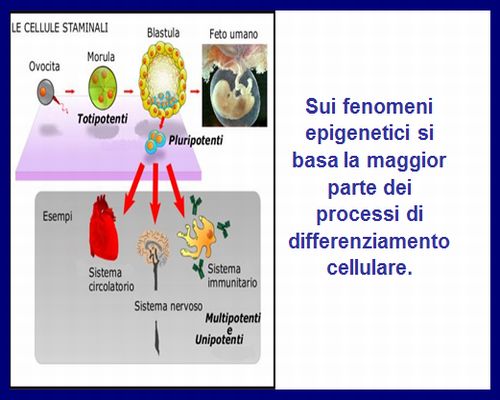 LE CELLULE STAMINALI

Ovocita

Morula

Blastula

Feto umano

Totipotenti

Pluripotenti

Esempi

Sistema circolatorio

Sistema nervoso

Sistema immunitario

Multipotenti e Unipotenti

Sui fenomeni epigenetici si basa la maggior parte dei processi di differenziamento cellulare.